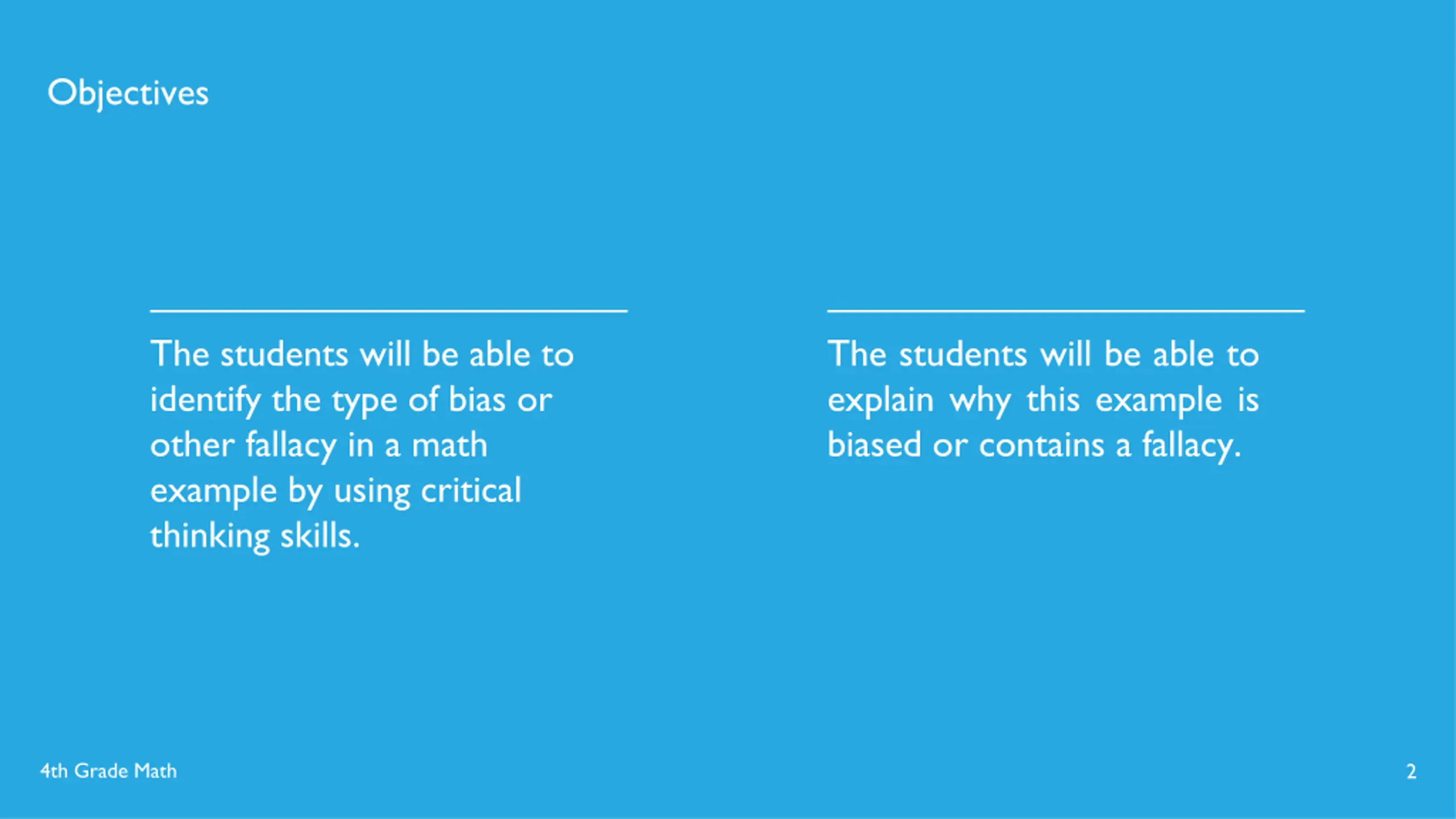 Objectives

The students will be able to identify the type of bias or other fallacy in a math example by using critical thinking skills.

The students will be able to explain why this example is biased or contains a fallacy.

4th Grade Math

2